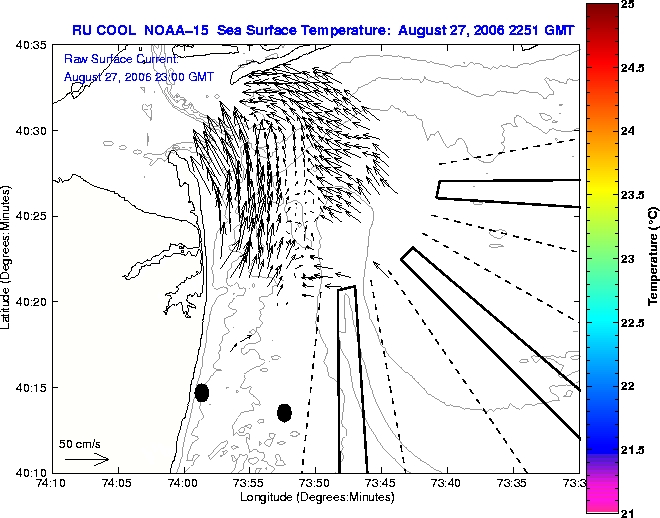 RU COOL NOAA-15 Sea Surface Temperature: August 27, 2006 2251 GMT

Raw Surface Current:
August 27, 2006 23:00 GMT

40:35
40:30
40:25
40:20
40:15
40:10

Latitude (Degrees:Minutes)

50 cm/s

74:10 74:05 74:00 73:55 73:50 73:45 73:40 73:35 73:3

Longitude (Degrees:Minutes)

25
24.5
24
23.5
23
22.5
22
21.5
21

Temperature (°C)